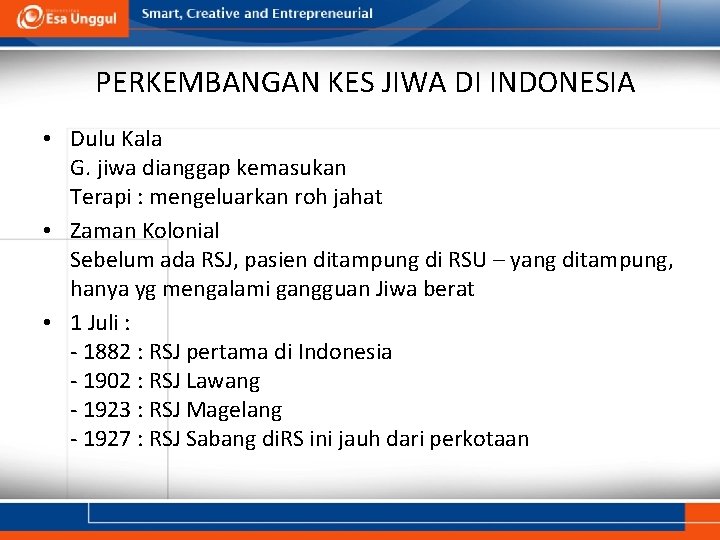 Esa Unggul

Smart, Creative and Entrepreneurial

PERKEMBANGAN KES JIWA DI INDONESIA

• Dulu Kala
G. jiwa dianggap kemasukan
Terapi : mengeluarkan roh jahat

• Zaman Kolonial
Sebelum ada RSJ, pasien ditampung di RSU – yang ditampung, hanya yg mengalami gangguan Jiwa berat

• 1 Juli :
- 1882 : RSJ pertama di Indonesia
- 1902 : RSJ Lawang
- 1923 : RSJ Magelang
- 1927 : RSJ Sabang diRS ini jauh dari perkotaan